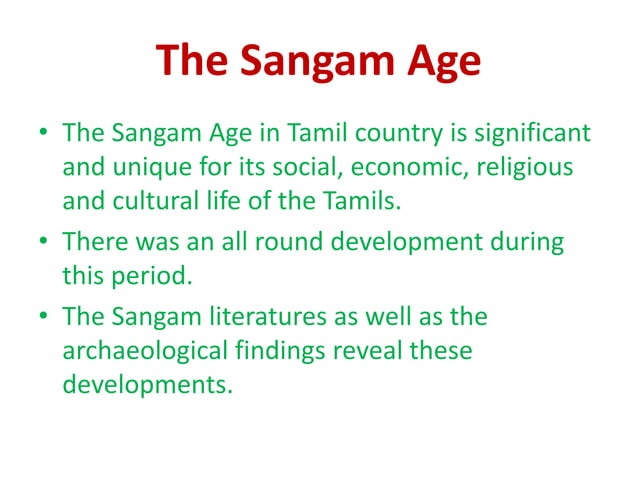 The Sangam Age

• The Sangam Age in Tamil country is significant and unique for its social, economic, religious and cultural life of the Tamils.
• There was an all round development during this period.
• The Sangam literatures as well as the archaeological findings reveal these developments.